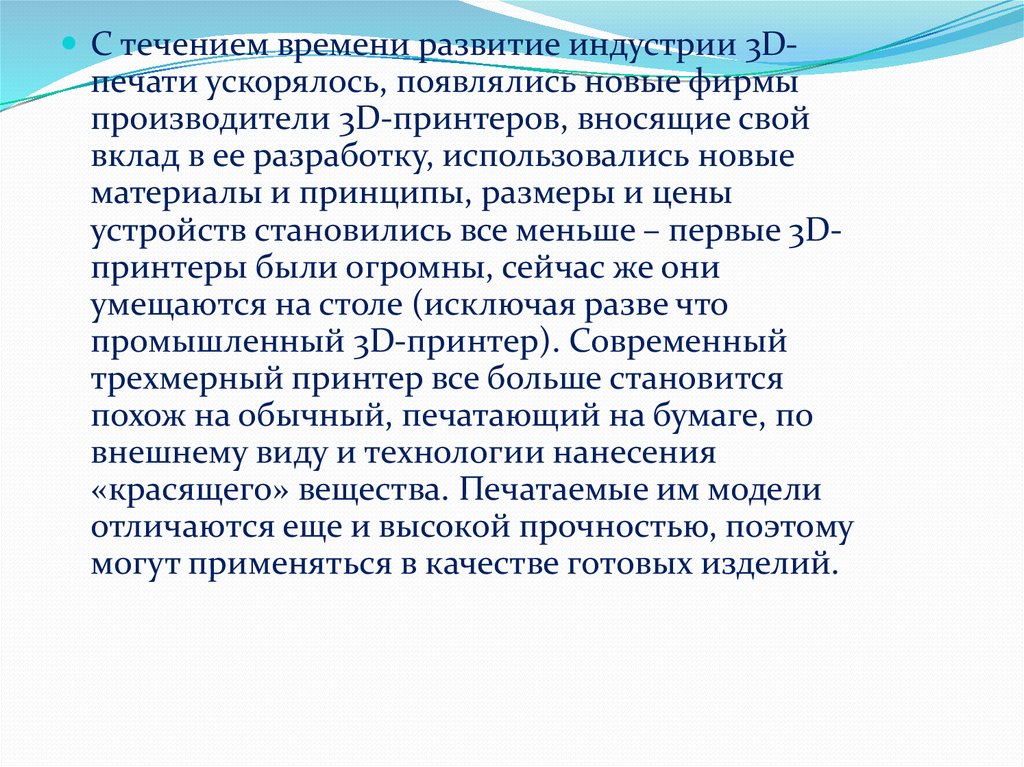 С течением времени развитие индустрии 3D-печати ускорялось, появлялись новые фирмы производители 3D-принтеров, вносящие свой вклад в ее разработку, использовались новые материалы и принципы, размеры и цены устройств становились все меньше – первые 3D-принтеры были огромны, сейчас же они умещаются на столе (исключая разве что промышленный 3D-принтер). Современный трехмерный принтер все больше становится похож на обычный, печатающий на бумаге, по внешнему виду и технологии нанесения «красящего» вещества. Печатаемые им модели отличаются еще и высокой прочностью, поэтому могут применяться в качестве готовых изделий.